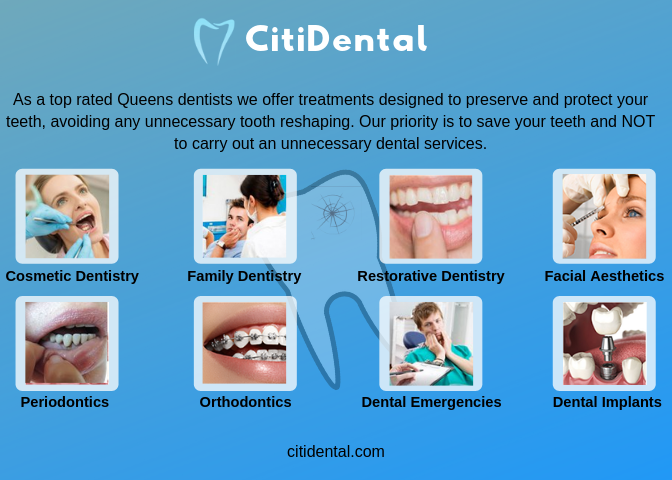 CitiDental

As a top rated Queens dentists we offer treatments designed to preserve and protect your teeth, avoiding any unnecessary tooth reshaping. Our priority is to save your teeth and NOT to carry out an unnecessary dental services.

Cosmetic Dentistry

Family Dentistry

Restorative Dentistry

Facial Aesthetics

Periodontics

Orthodontics

Dental Emergencies

Dental Implants

citidental.com